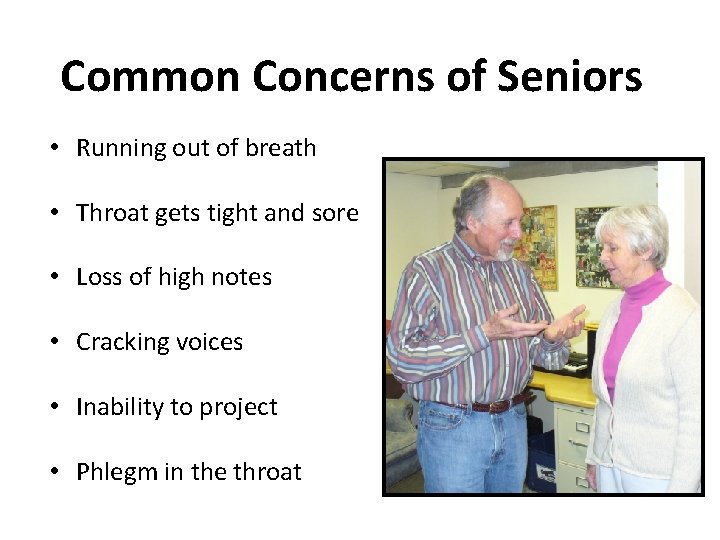 Common Concerns of Seniors

• Running out of breath
• Throat gets tight and sore
• Loss of high notes
• Cracking voices
• Inability to project
• Phlegm in the throat